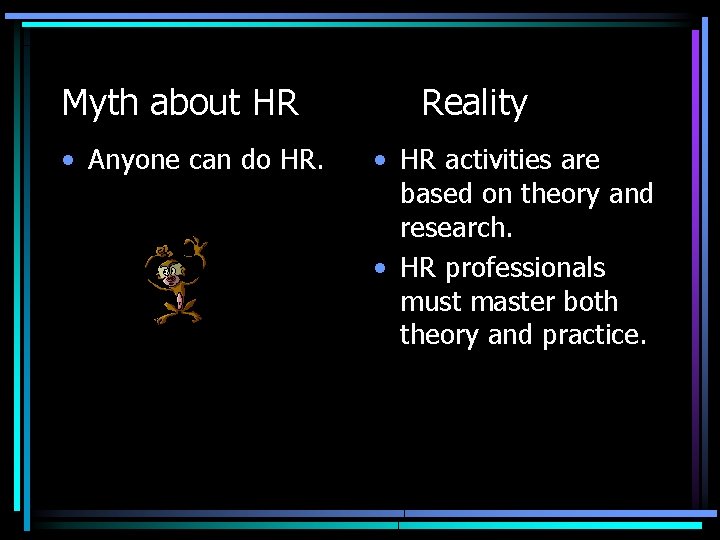 Myth about HR

• Anyone can do HR.

Reality

• HR activities are based on theory and research.
• HR professionals must master both theory and practice.